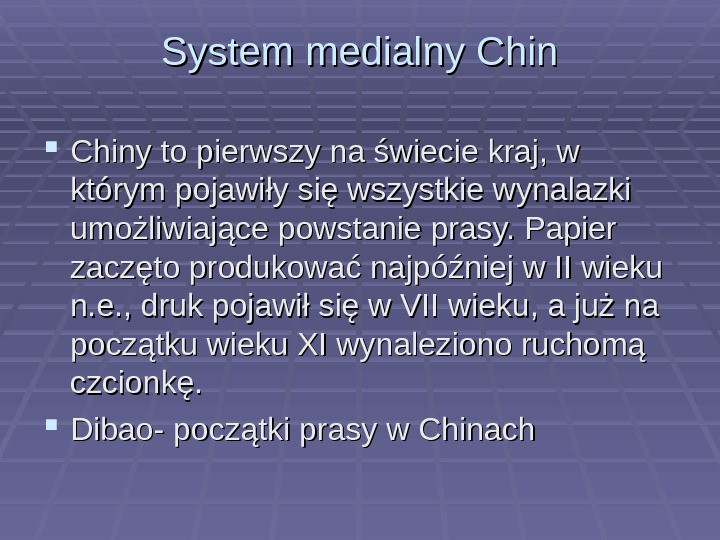 System medialny Chin

Chiny to pierwszy na świecie kraj, w którym pojawiły się wszystkie wynalazki umożliwiające powstanie prasy. Papier zaczęto produkować najpóźniej w II wieku n.e., druk pojawił się w VII wieku, a już na początku wieku XI wynaleziono ruchomą czcionkę.

Dibao- początki prasy w Chinach